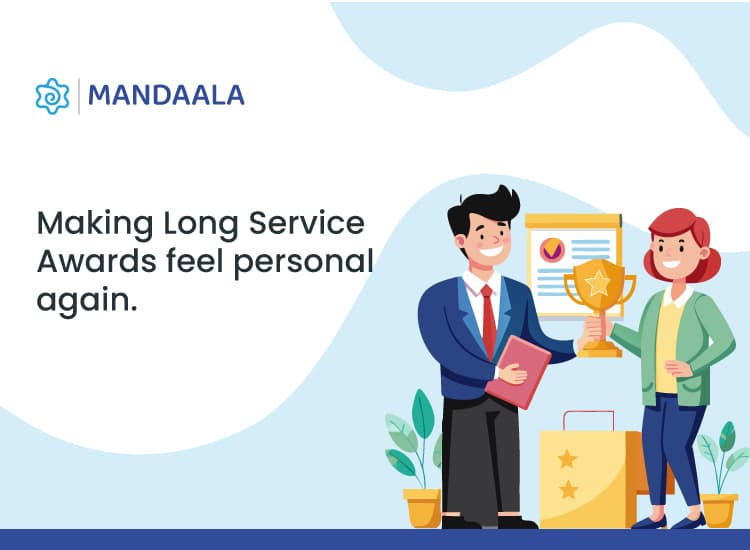 MANDAALA

Making Long Service Awards feel personal again.